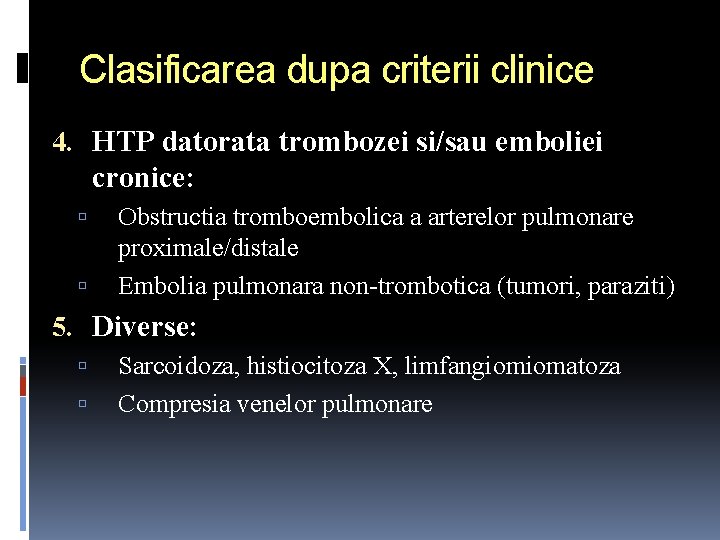 Clasificarea dupa criterii clinice

4. HTP datorata trombozei si/sau emboliei cronice:

▫ Obstructia tromboembolica a arterelor pulmonare proximale/distale

▫ Embolia pulmonara non-trombotica (tumori, paraziti)

5. Diverse:

▫ Sarcoidoza, histiocitoza X, limfangiomiomatoza

▫ Compresia venelor pulmonare